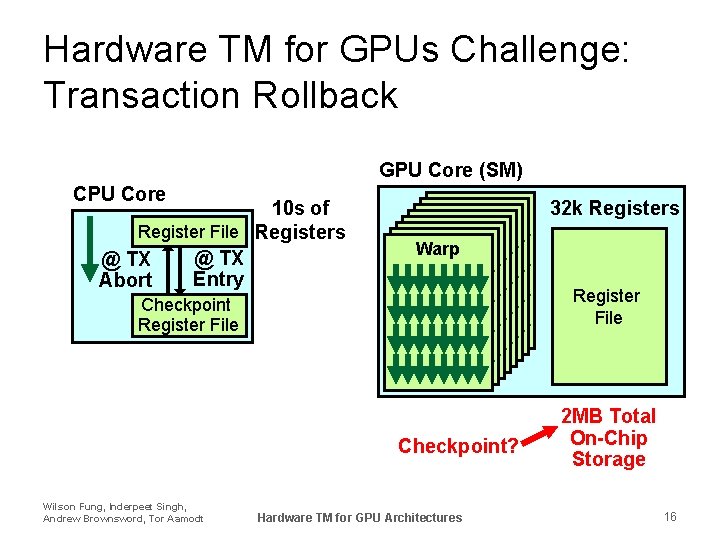 Hardware TM for GPUs Challenge: Transaction Rollback

CPU Core

Register File

@ TX Abort

@ TX Entry

Checkpoint Register File

10s of Registers

GPU Core (SM)

Warp

32k Registers

Register File

Checkpoint?

2MB Total On-Chip Storage

Wilson Fung, Inderpeet Singh, Andrew Brownsword, Tor Aamodt

Hardware TM for GPU Architectures

16